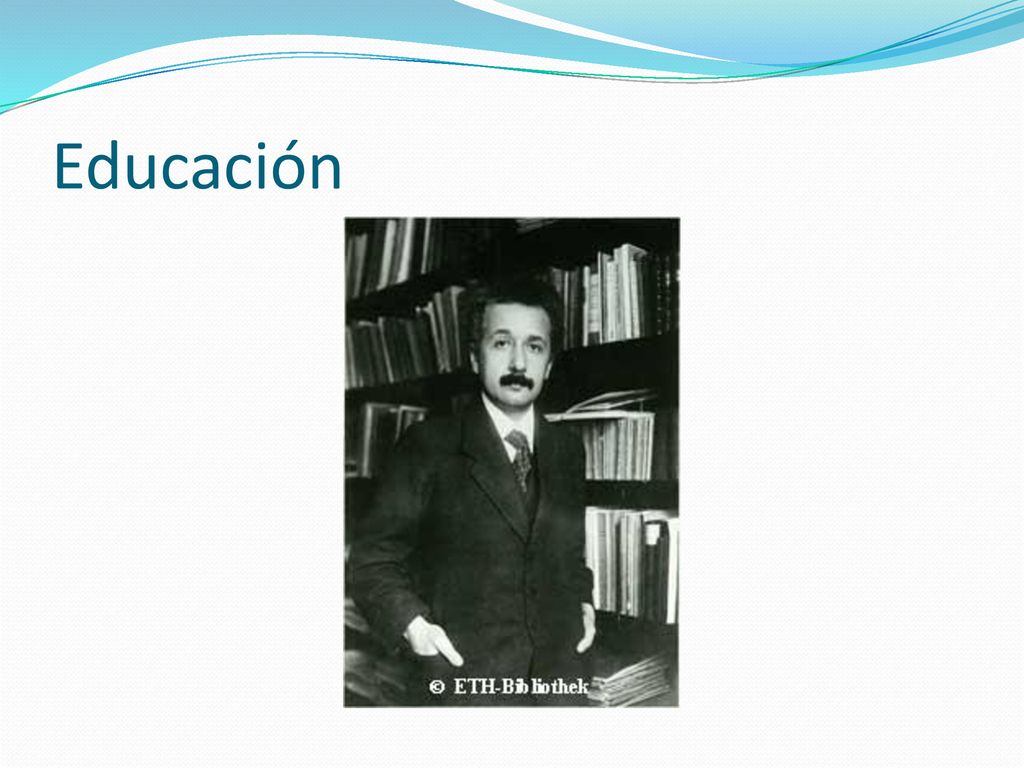 Educación

© ETH-Bibliothek